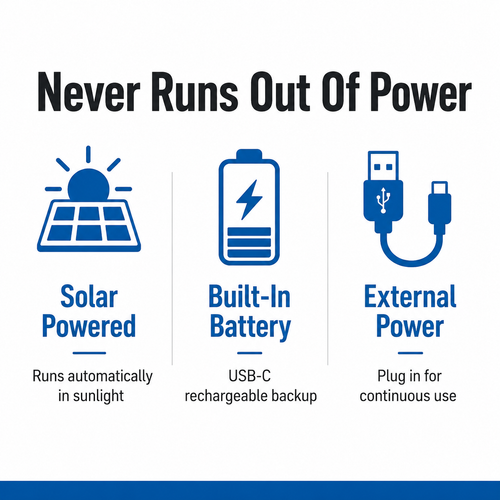 Never Runs Out Of Power

Solar Powered

Runs automatically in sunlight

Built-In Battery

USB-C rechargeable backup

External Power

Plug in for continuous use